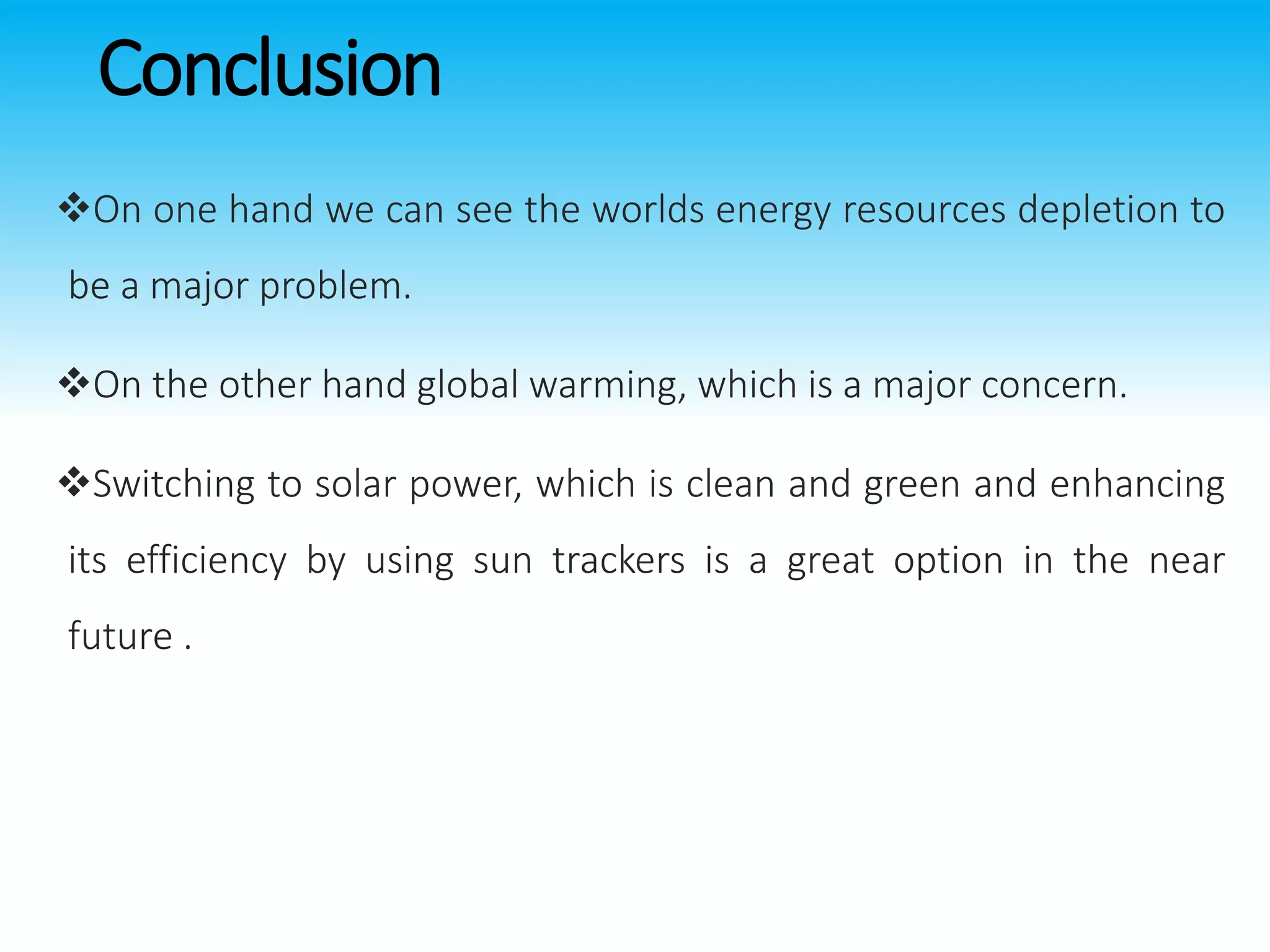 Conclusion

❖On one hand we can see the worlds energy resources depletion to be a major problem.

❖On the other hand global warming, which is a major concern.

❖Switching to solar power, which is clean and green and enhancing its efficiency by using sun trackers is a great option in the near future .